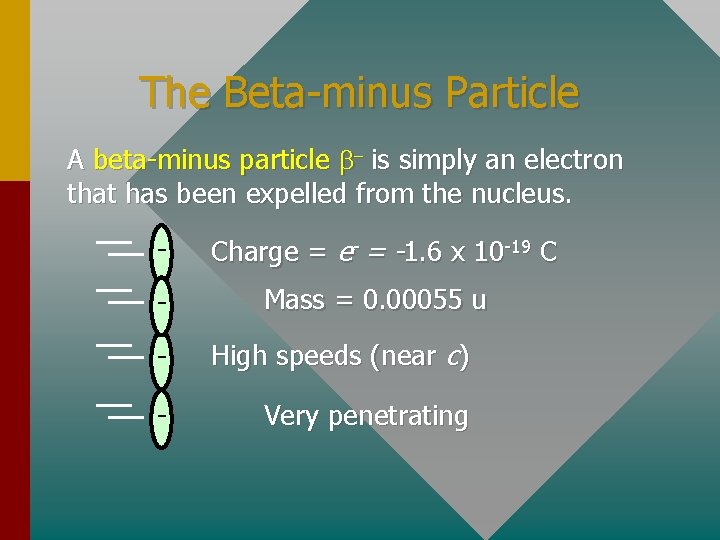 The Beta-minus Particle

A beta-minus particle $\beta^-$ is simply an electron that has been expelled from the nucleus.

-

Charge = $e^-$ = $-1.6 \times 10^{-19}$ C

-

Mass = 0.00055 u

-

High speeds (near $c$)

-

Very penetrating